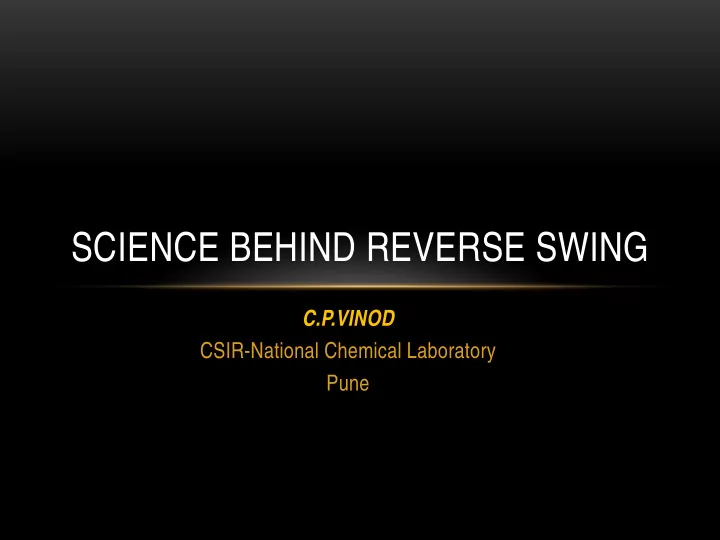 SCIENCE BEHIND REVERSE SWING

C.P.VINOD
CSIR-National Chemical Laboratory
Pune